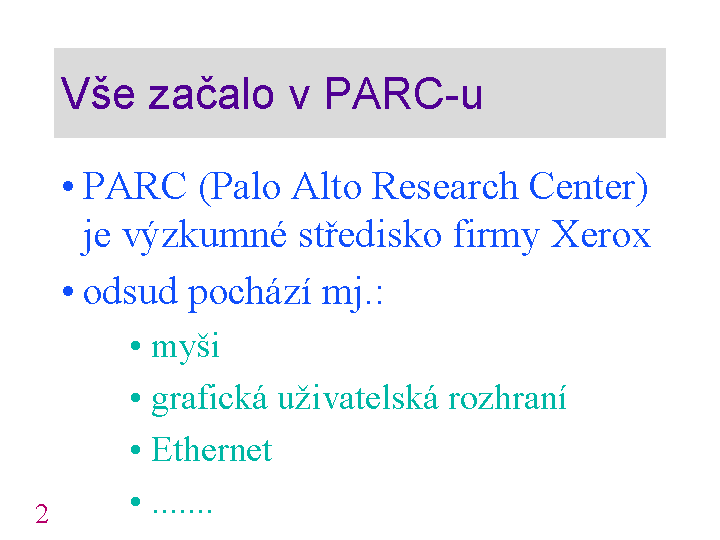 Vše začalo v PARC-u

• PARC (Palo Alto Research Center) je výzkumné středisko firmy Xerox

• odsud pochází mj.:

• myši

• grafická uživatelská rozhraní

• Ethernet

• .......

2